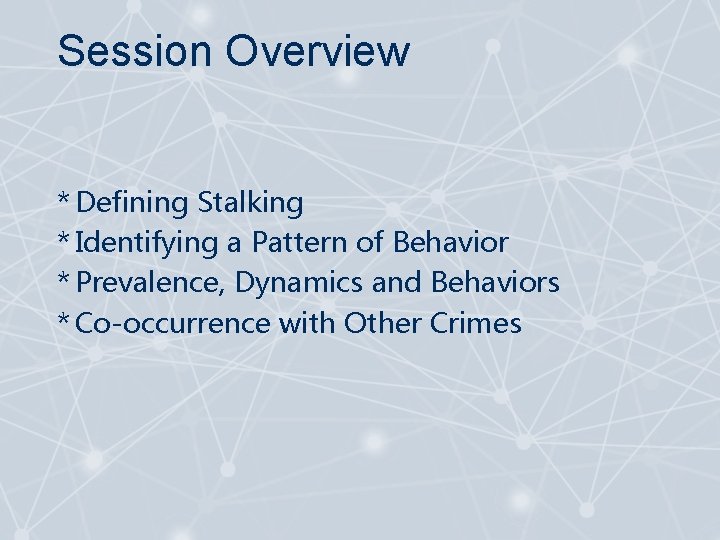 Session Overview

* Defining Stalking
* Identifying a Pattern of Behavior
* Prevalence, Dynamics and Behaviors
* Co-occurrence with Other Crimes